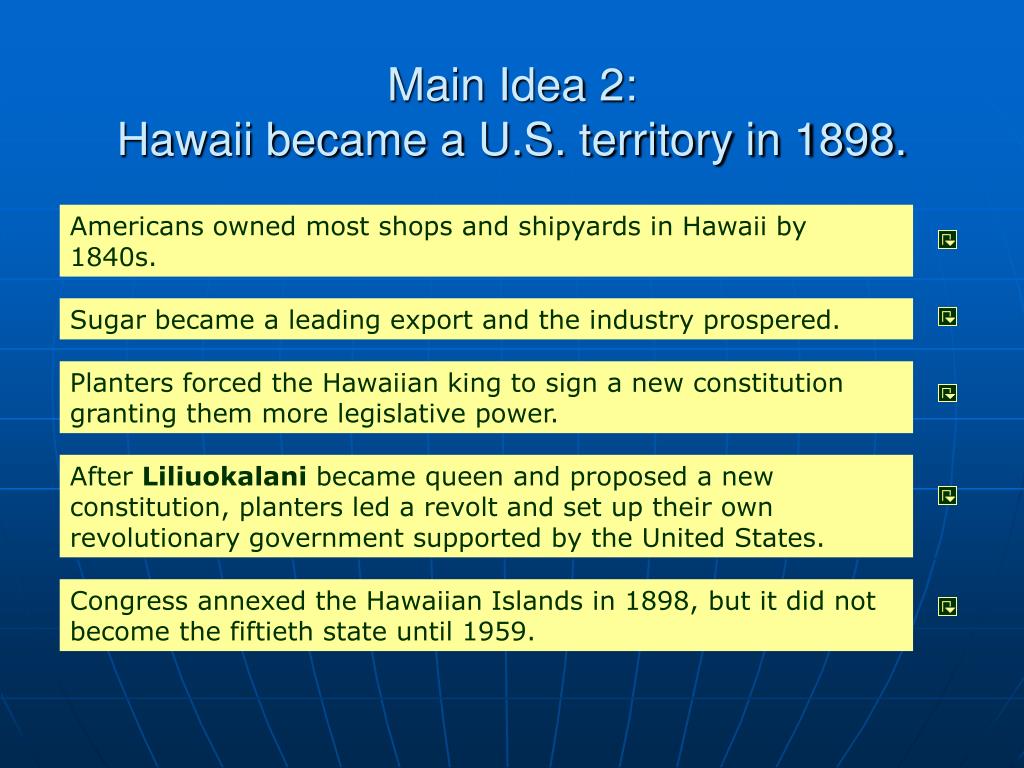 Main Idea 2:
Hawaii became a U.S. territory in 1898.

Americans owned most shops and shipyards in Hawaii by 1840s.

Sugar became a leading export and the industry prospered.

Planters forced the Hawaiian king to sign a new constitution granting them more legislative power.

After Liliuokalani became queen and proposed a new constitution, planters led a revolt and set up their own revolutionary government supported by the United States.

Congress annexed the Hawaiian Islands in 1898, but it did not become the fiftieth state until 1959.